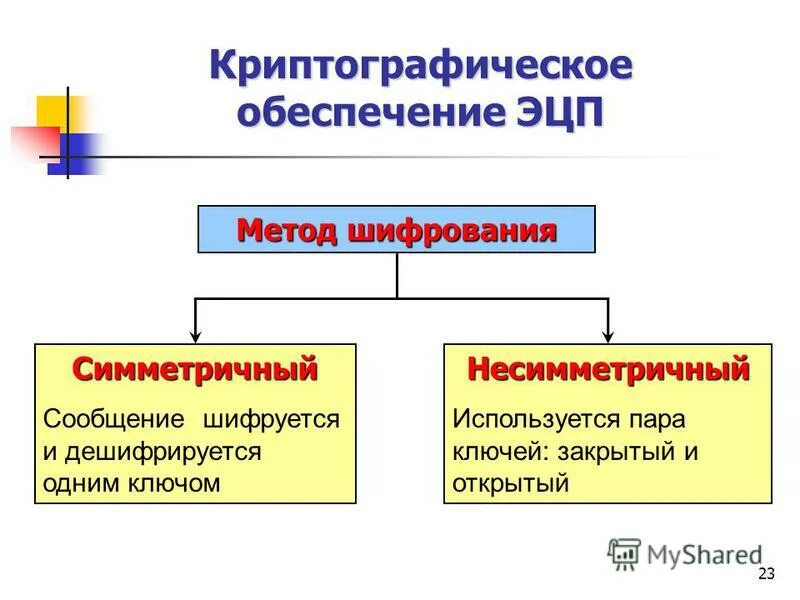 Криптографическое обеспечение ЭЦП

Метод шифрования

Симметричный

Сообщение шифруется и дешифрируется одним ключом

Несимметричный

Используется пара ключей: закрытый и открытый

MyShared

23